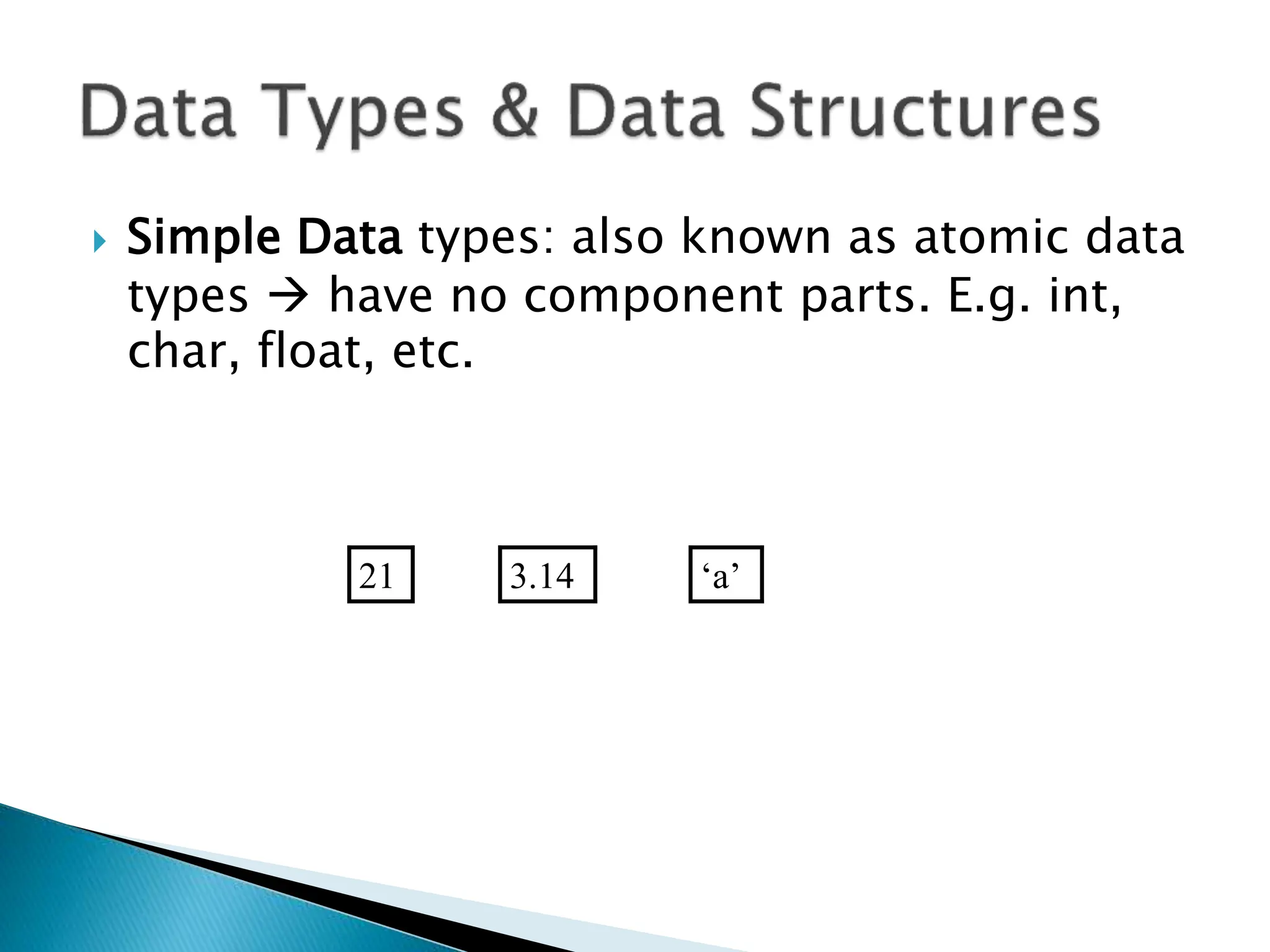 Data Types & Data Structures

Simple Data types: also known as atomic data types → have no component parts. E.g. int, char, float, etc.

21

3.14

‘a’